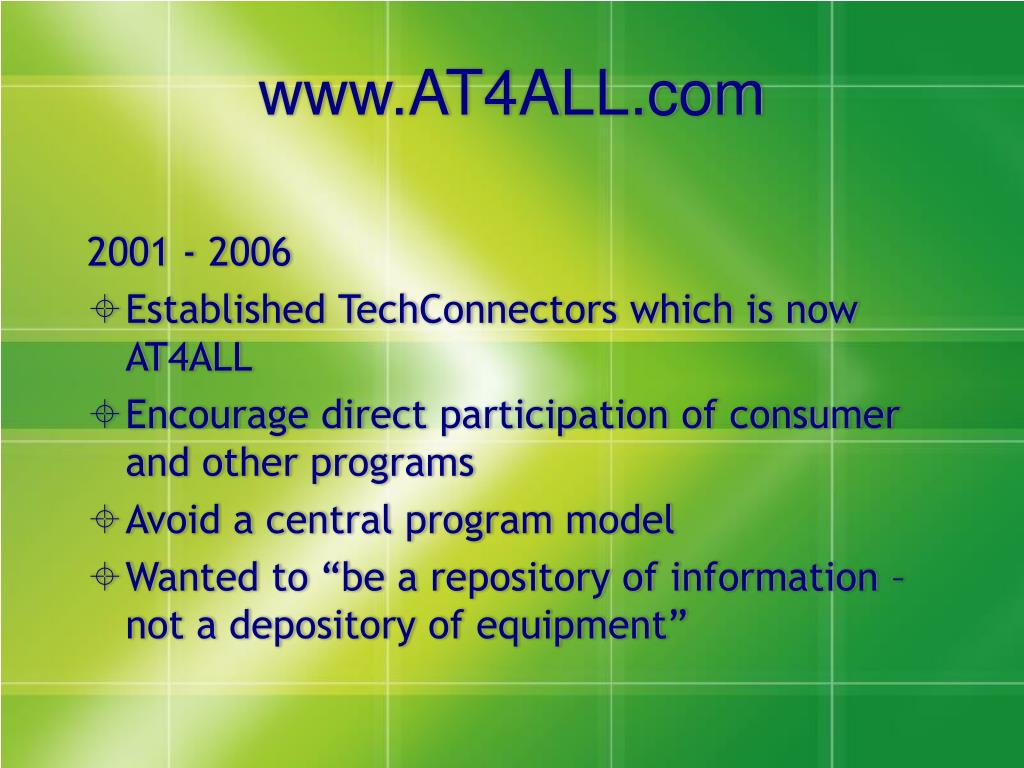 www.AT4ALL.com

2001 - 2006

Established TechConnectors which is now AT4ALL

Encourage direct participation of consumer and other programs

Avoid a central program model

Wanted to “be a repository of information – not a depository of equipment”